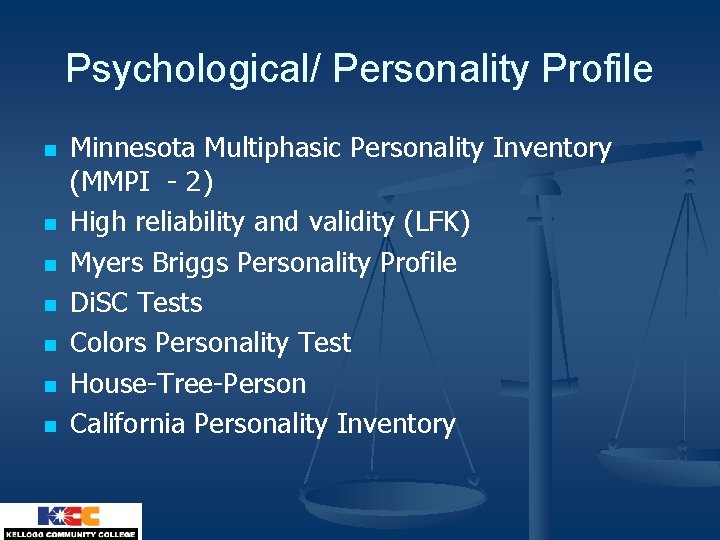 Psychological/ Personality Profile

- Minnesota Multiphasic Personality Inventory (MMPI - 2)
- High reliability and validity (LFK)
- Myers Briggs Personality Profile
- DiSC Tests
- Colors Personality Test
- House-Tree-Person
- California Personality Inventory

KCC
KELLOGG COMMUNITY COLLEGE